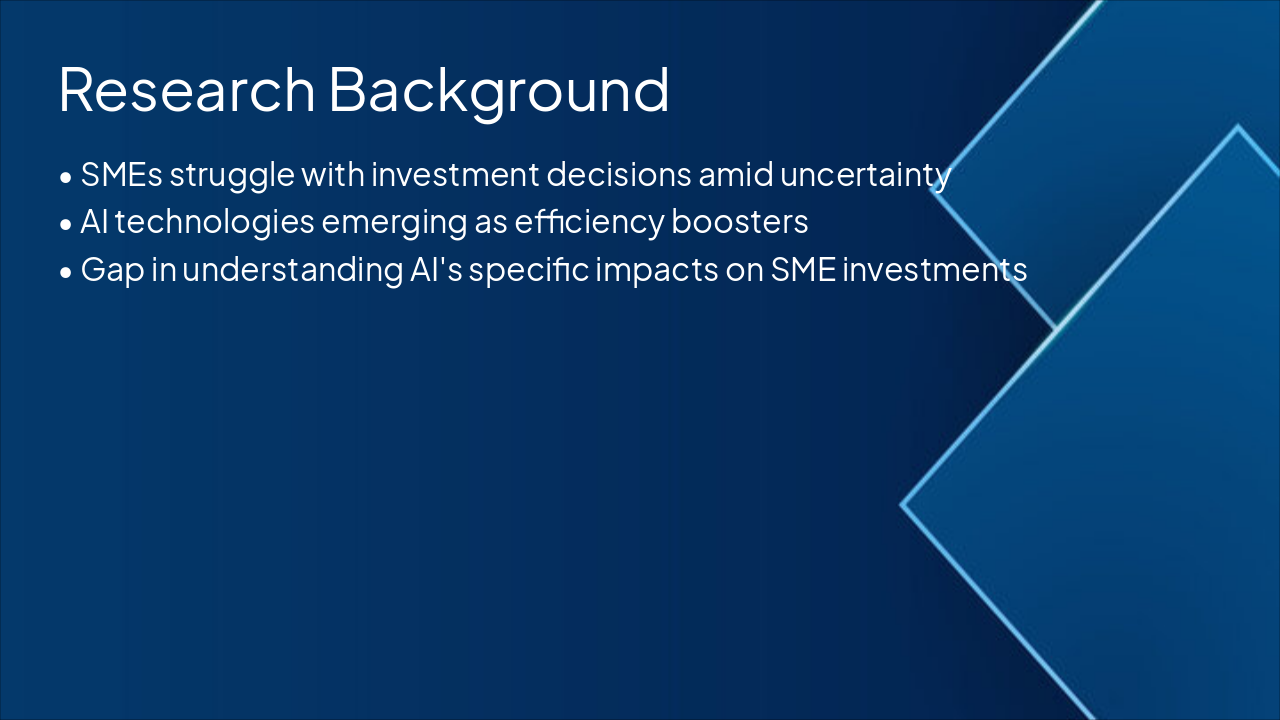 Research Background

• SMEs struggle with investment decisions amid uncertainty
• AI technologies emerging as efficiency boosters
• Gap in understanding AI's specific impacts on SME investments